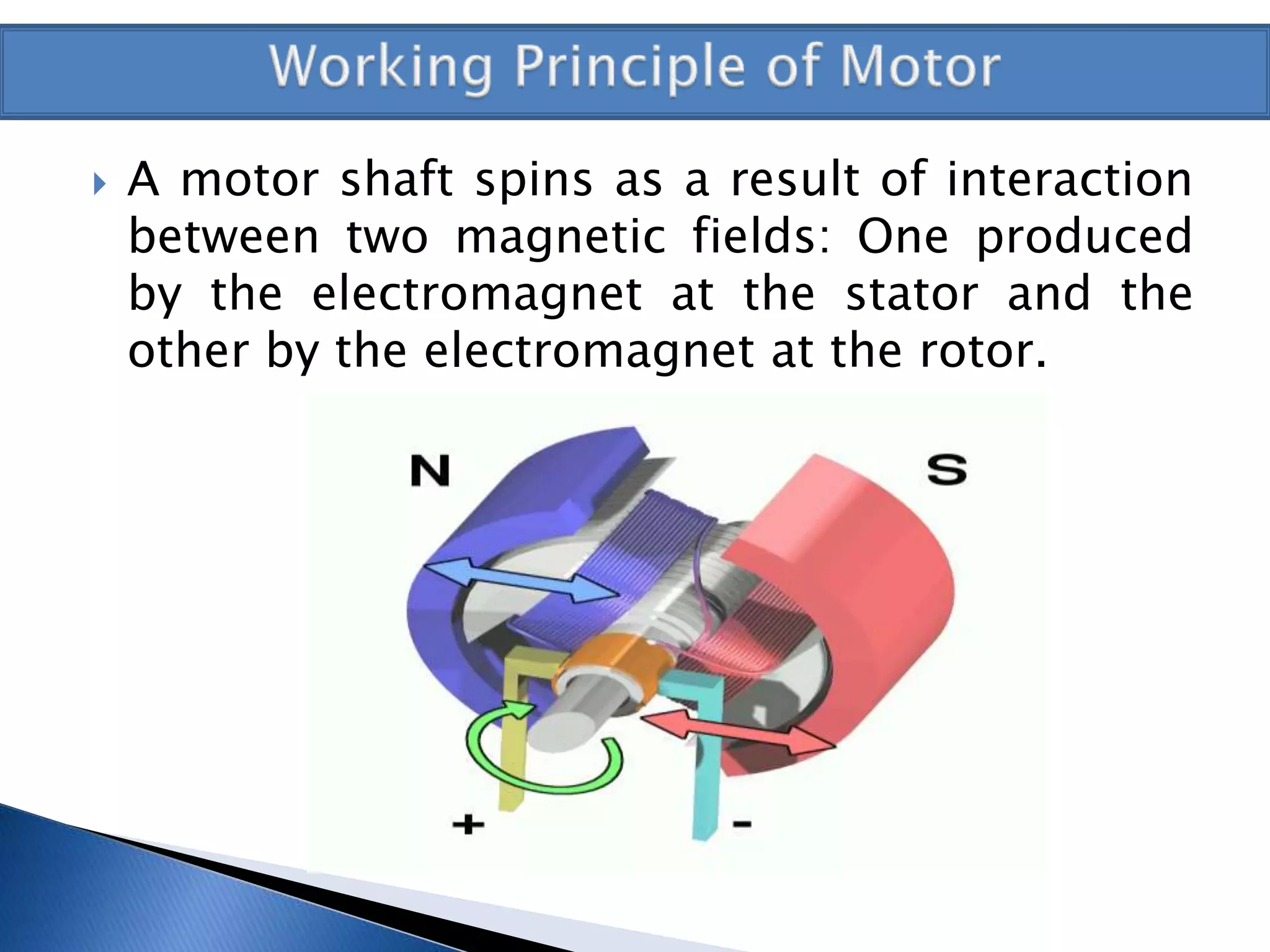 Working Principle of Motor

A motor shaft spins as a result of interaction between two magnetic fields: One produced by the electromagnet at the stator and the other by the electromagnet at the rotor.

N

S

+

-